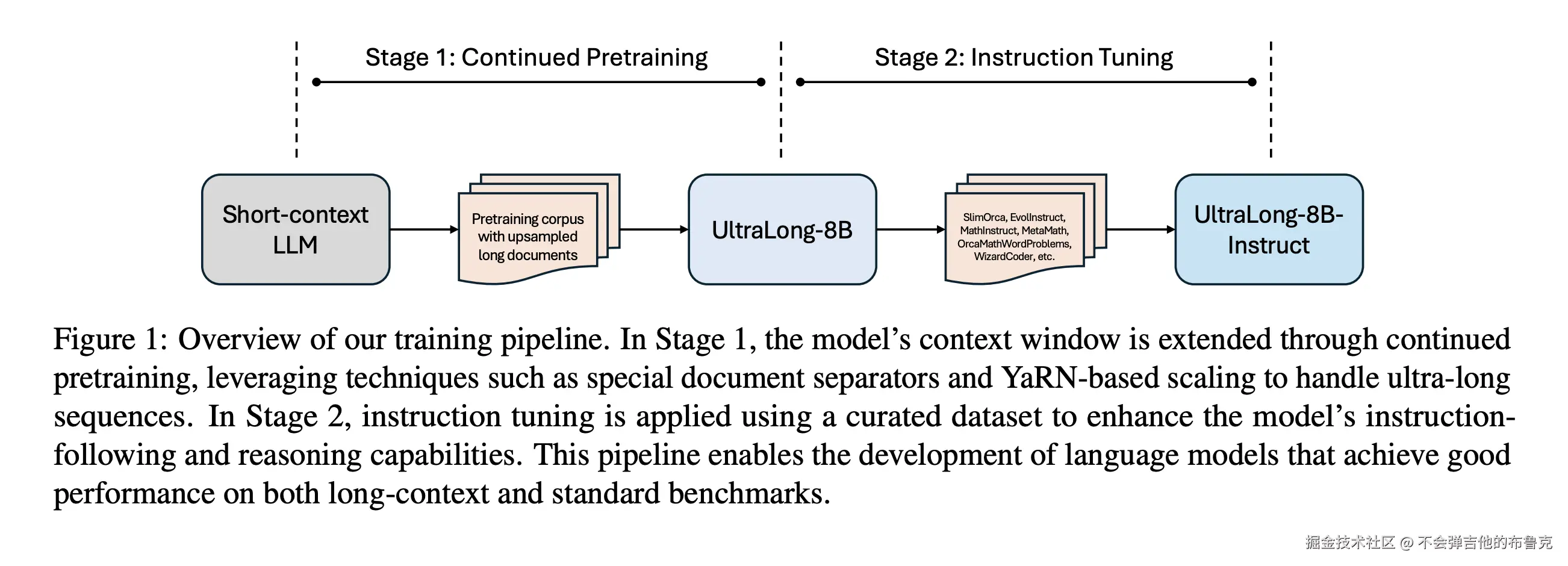 Stage 1: Continued Pretraining

Stage 2: Instruction Tuning

Short-context LLM

Pretraining corpus with upsampled long documents

UltraLong-8B

SlimOrca, EvolInstruct, MathInstruct, MetaMath, OrcaMathWordProblems, WizardCoder, etc.

UltraLong-8B-Instruct

Figure 1: Overview of our training pipeline. In Stage 1, the model's context window is extended through continued pretraining, leveraging techniques such as special document separators and YaRN-based scaling to handle ultra-long sequences. In Stage 2, instruction tuning is applied using a curated dataset to enhance the model's instruction-following and reasoning capabilities. This pipeline enables the development of language models that achieve good performance on both long-context and standard benchmarks.

掘金技术社区 @ 不会弹吉他的布鲁克